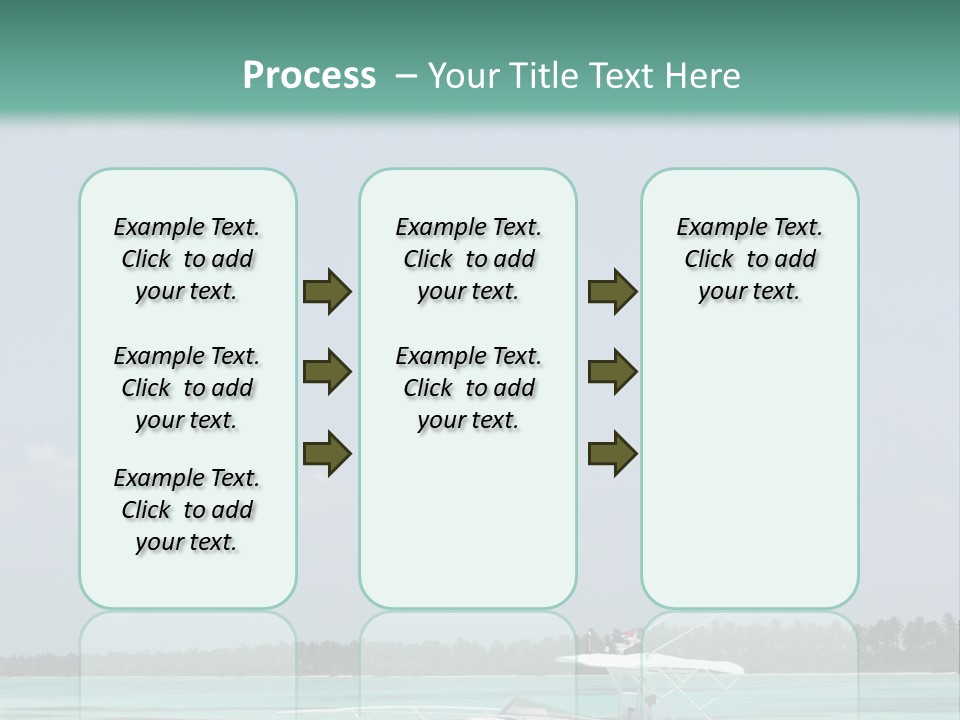 Process – Your Title Text Here

Example Text. Click to add your text.

Example Text. Click to add your text.

Example Text. Click to add your text.

Example Text. Click to add your text.

Example Text. Click to add your text.

Example Text. Click to add your text.